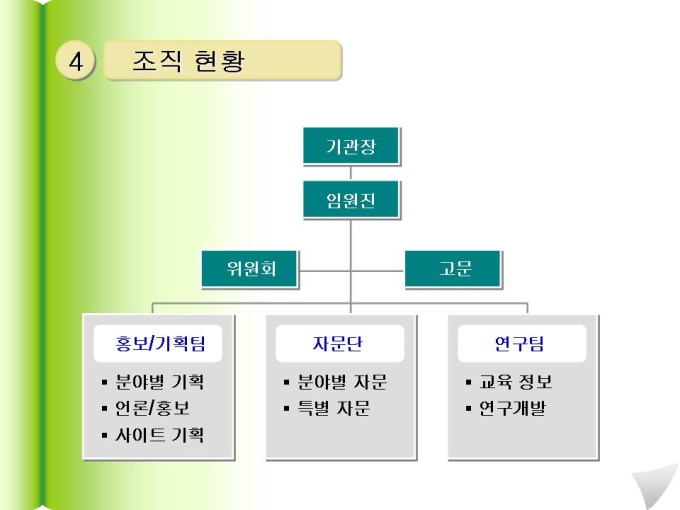 4 조직 현황

기관장

임원진

위원회

고문

홍보/기획팀

▪ 분야별 기획
▪ 언론/홍보
▪ 사이트 기획

자문단

▪ 분야별 자문
▪ 특별 자문

연구팀

▪ 교육 정보
▪ 연구개발